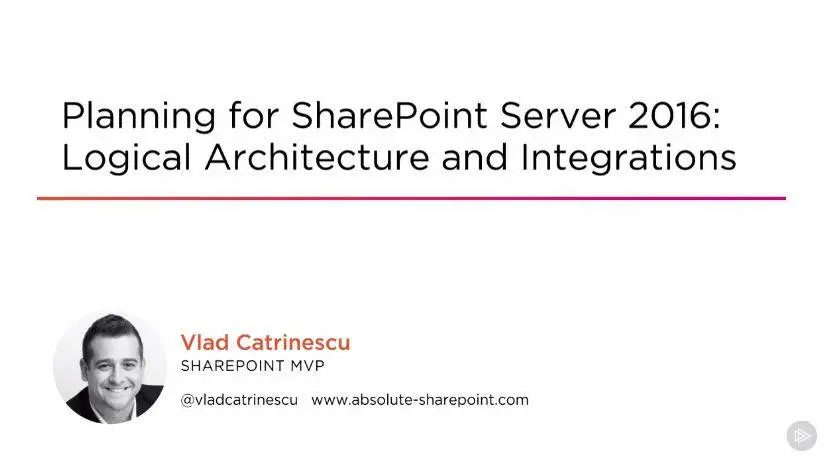 Planning for SharePoint Server 2016: Logical Architecture and Integrations

Vlad Catrinescu
SHAREPOINT MVP

@vladcatrinescu www.absolute-sharepoint.com